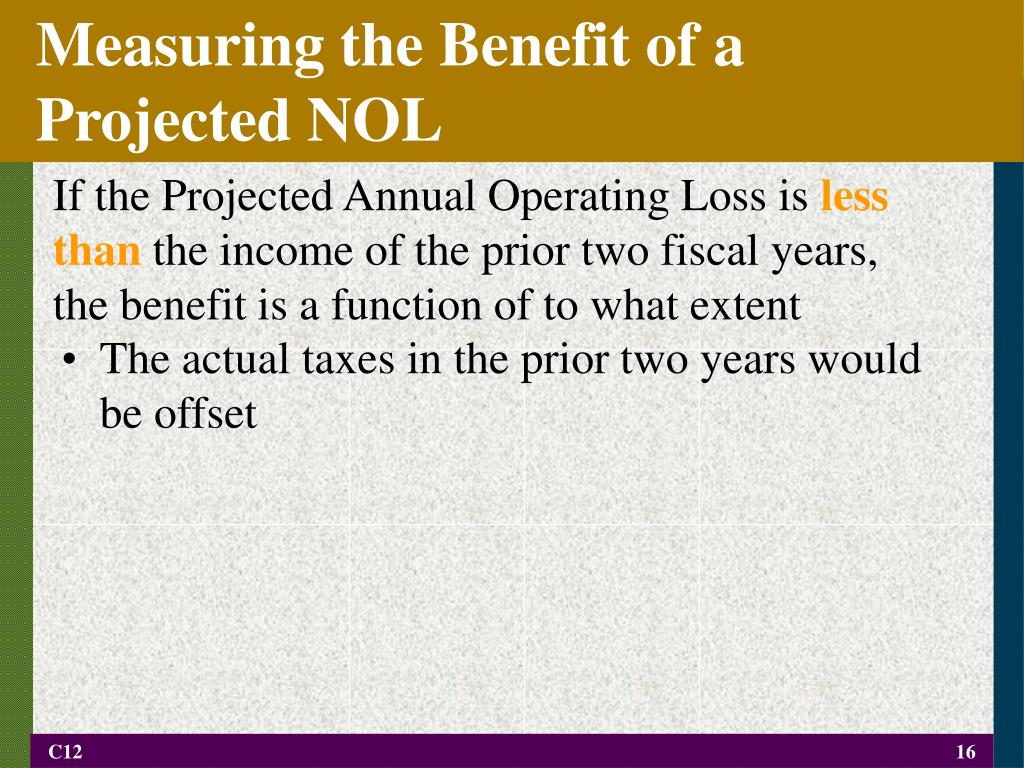 Measuring the Benefit of a Projected NOL

If the Projected Annual Operating Loss is less than the income of the prior two fiscal years, the benefit is a function of to what extent

• The actual taxes in the prior two years would be offset

C12

16